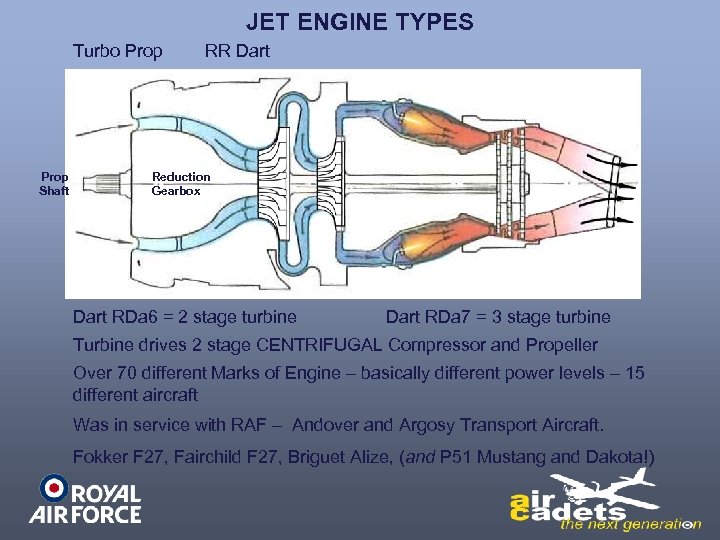 JET ENGINE TYPES

Turbo Prop RR Dart

Prop Shaft

Reduction Gearbox

Dart RDa6 = 2 stage turbine Dart RDa7 = 3 stage turbine

Turbine drives 2 stage CENTRIFUGAL Compressor and Propeller

Over 70 different Marks of Engine – basically different power levels – 15 different aircraft

Was in service with RAF – Andover and Argosy Transport Aircraft.

Fokker F27, Fairchild F27, Briguet Alize, (and P51 Mustang and Dakota!)

ROYAL AIR FORCE

air cadets the next generation